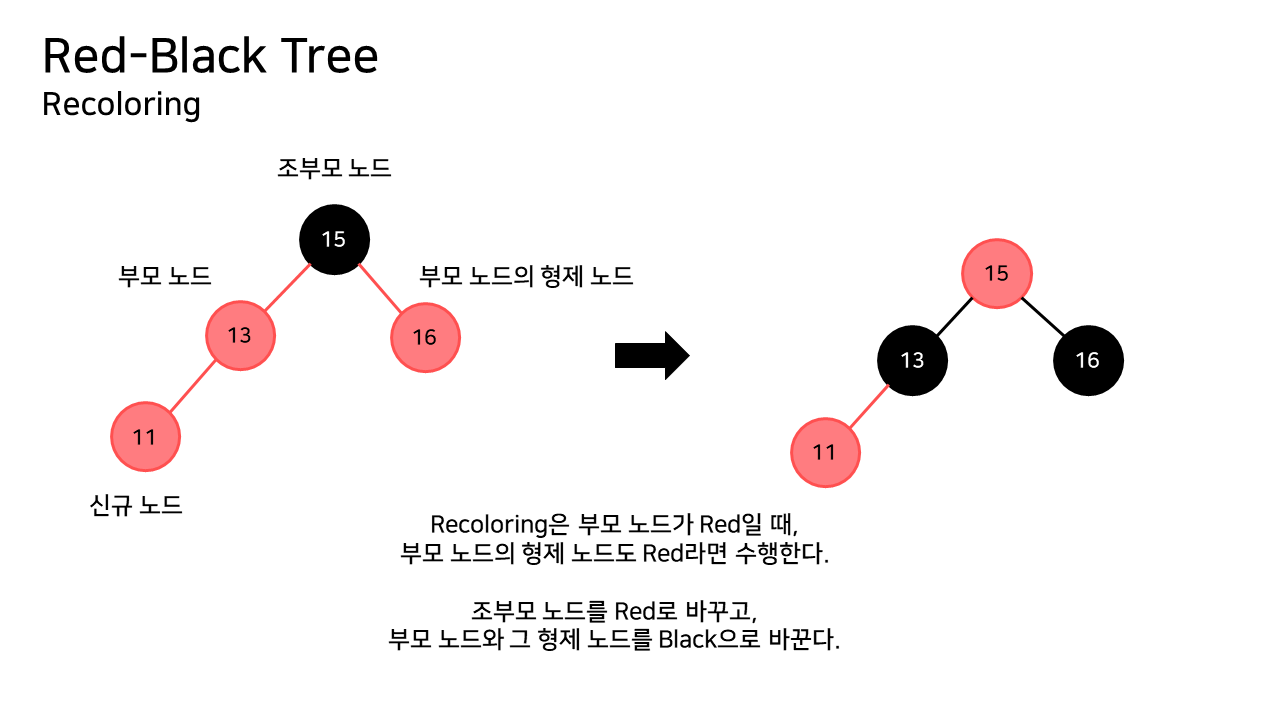 Red-Black Tree
Recoloring

조부모 노드

15

부모 노드

부모 노드의 형제 노드

13

16

11

신규 노드

15

13

16

11

Recoloring은 부모 노드가 Red일 때,
부모 노드의 형제 노드도 Red라면 수행한다.

조부모 노드를 Red로 바꾸고,
부모 노드와 그 형제 노드를 Black으로 바꾼다.